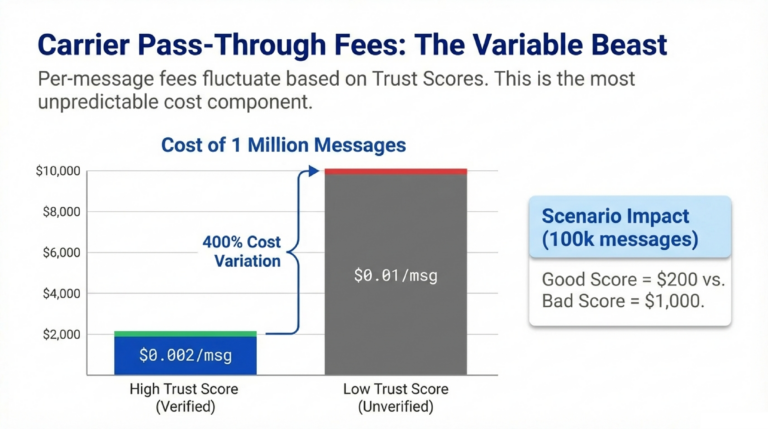 Carrier Pass-Through Fees: The Variable Beast

Per-message fees fluctuate based on Trust Scores. This is the most unpredictable cost component.

Cost of 1 Million Messages

$10,000
$8,000
$6,000
$4,000
$2,000

400% Cost Variation

$0.002/msg

$0.01/msg

High Trust Score (Verified)

Low Trust Score (Unverified)

Scenario Impact (100k messages)

Good Score = $200 vs. Bad Score = $1,000.